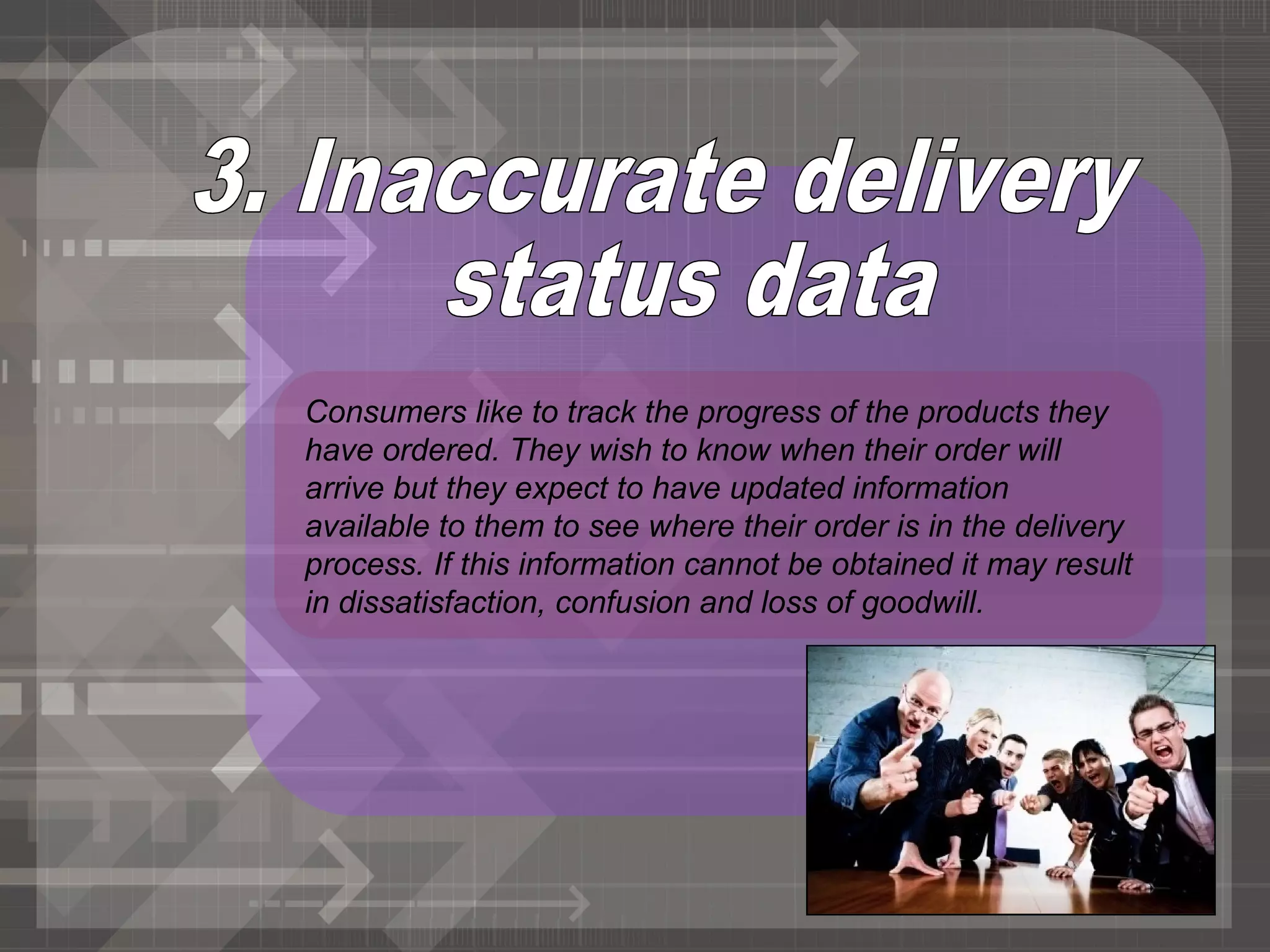 3. Inaccurate delivery status data

Consumers like to track the progress of the products they have ordered. They wish to know when their order will arrive but they expect to have updated information available to them to see where their order is in the delivery process. If this information cannot be obtained it may result in dissatisfaction, confusion and loss of goodwill.